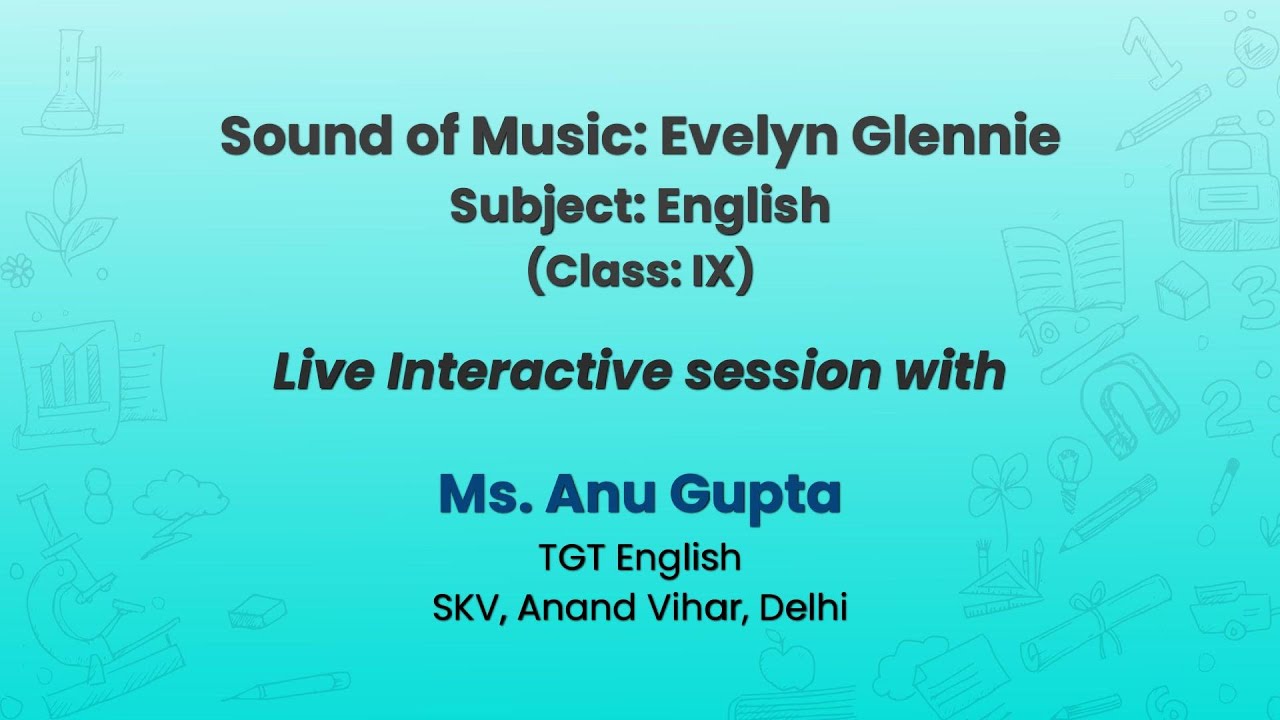 Sound of Music: Evelyn Glennie
Subject: English
(Class: IX)

Live Interactive session with

Ms. Anu Gupta
TGT English
SKV, Anand Vihar, Delhi